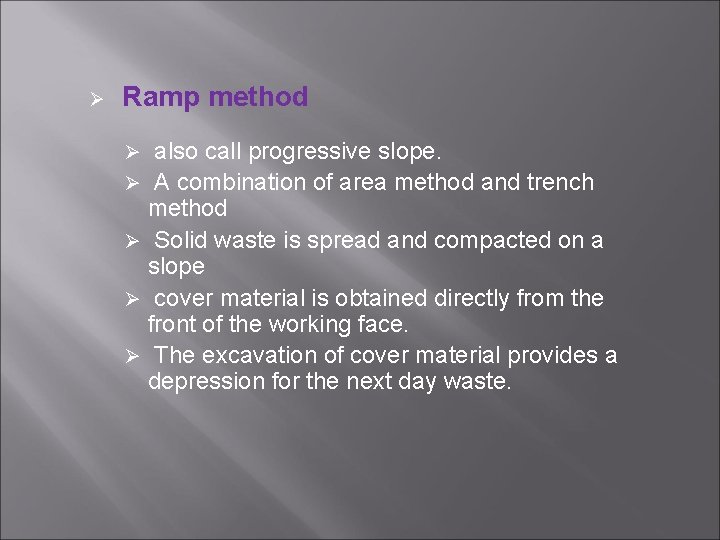 ➢ Ramp method

➢ also call progressive slope.
➢ A combination of area method and trench method
➢ Solid waste is spread and compacted on a slope
➢ cover material is obtained directly from the front of the working face.
➢ The excavation of cover material provides a depression for the next day waste.